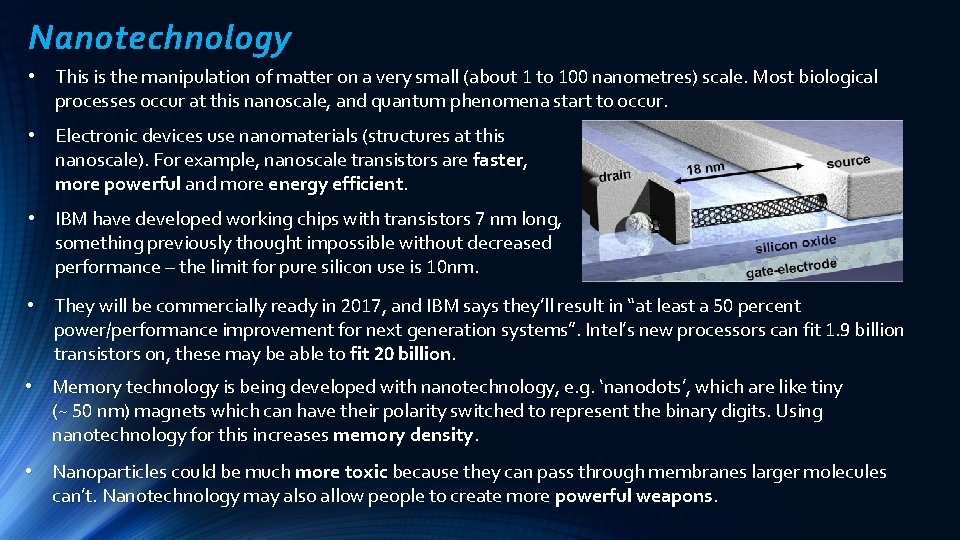 Nanotechnology

• This is the manipulation of matter on a very small (about 1 to 100 nanometres) scale. Most biological processes occur at this nanoscale, and quantum phenomena start to occur.

• Electronic devices use nanomaterials (structures at this nanoscale). For example, nanoscale transistors are faster, more powerful and more energy efficient.

• IBM have developed working chips with transistors 7 nm long, something previously thought impossible without decreased performance – the limit for pure silicon use is 10nm.

drain
18 nm
source
silicon oxide
gate-electrode

• They will be commercially ready in 2017, and IBM says they'll result in "at least a 50 percent power/performance improvement for next generation systems". Intel's new processors can fit 1.9 billion transistors on, these may be able to fit 20 billion.

• Memory technology is being developed with nanotechnology, e.g. 'nanodots', which are like tiny (~ 50 nm) magnets which can have their polarity switched to represent the binary digits. Using nanotechnology for this increases memory density.

• Nanoparticles could be much more toxic because they can pass through membranes larger molecules can't. Nanotechnology may also allow people to create more powerful weapons.